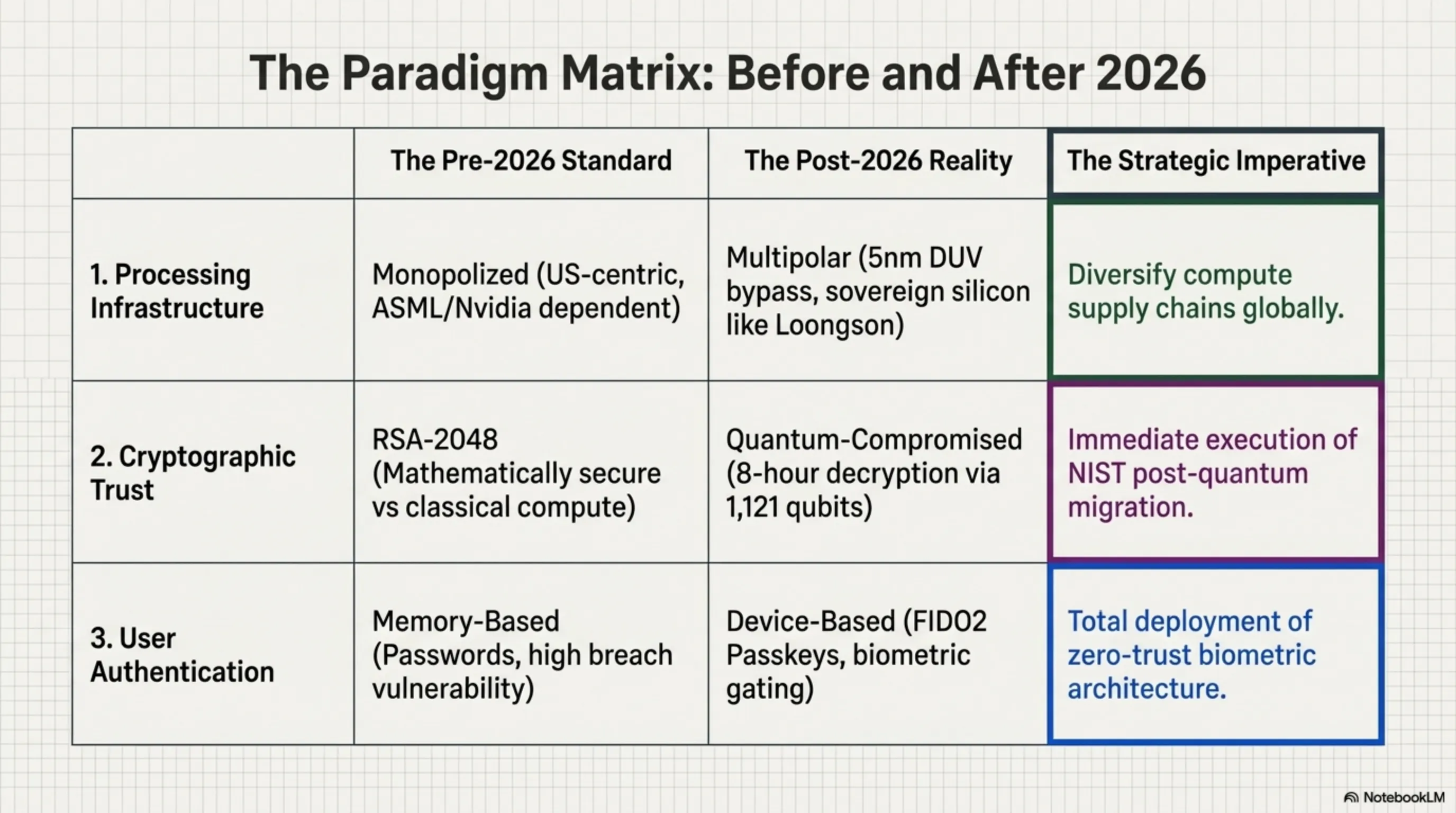 The Paradigm Matrix: Before and After 2026

| | The Pre-2026 Standard | The Post-2026 Reality | The Strategic Imperative |
|---|---|---|---|
| 1. Processing Infrastructure | Monopolized (US-centric, ASML/Nvidia dependent) | Multipolar (5nm DUV bypass, sovereign silicon like Loongson) | Diversify compute supply chains globally. |
| 2. Cryptographic Trust | RSA-2048 (Mathematically secure vs classical compute) | Quantum-Compromised (8-hour decryption via 1,121 qubits) | Immediate execution of NIST post-quantum migration. |
| 3. User Authentication | Memory-Based (Passwords, high breach vulnerability) | Device-Based (FIDO2 Passkeys, biometric gating) | Total deployment of zero-trust biometric architecture. |

NotebookLM